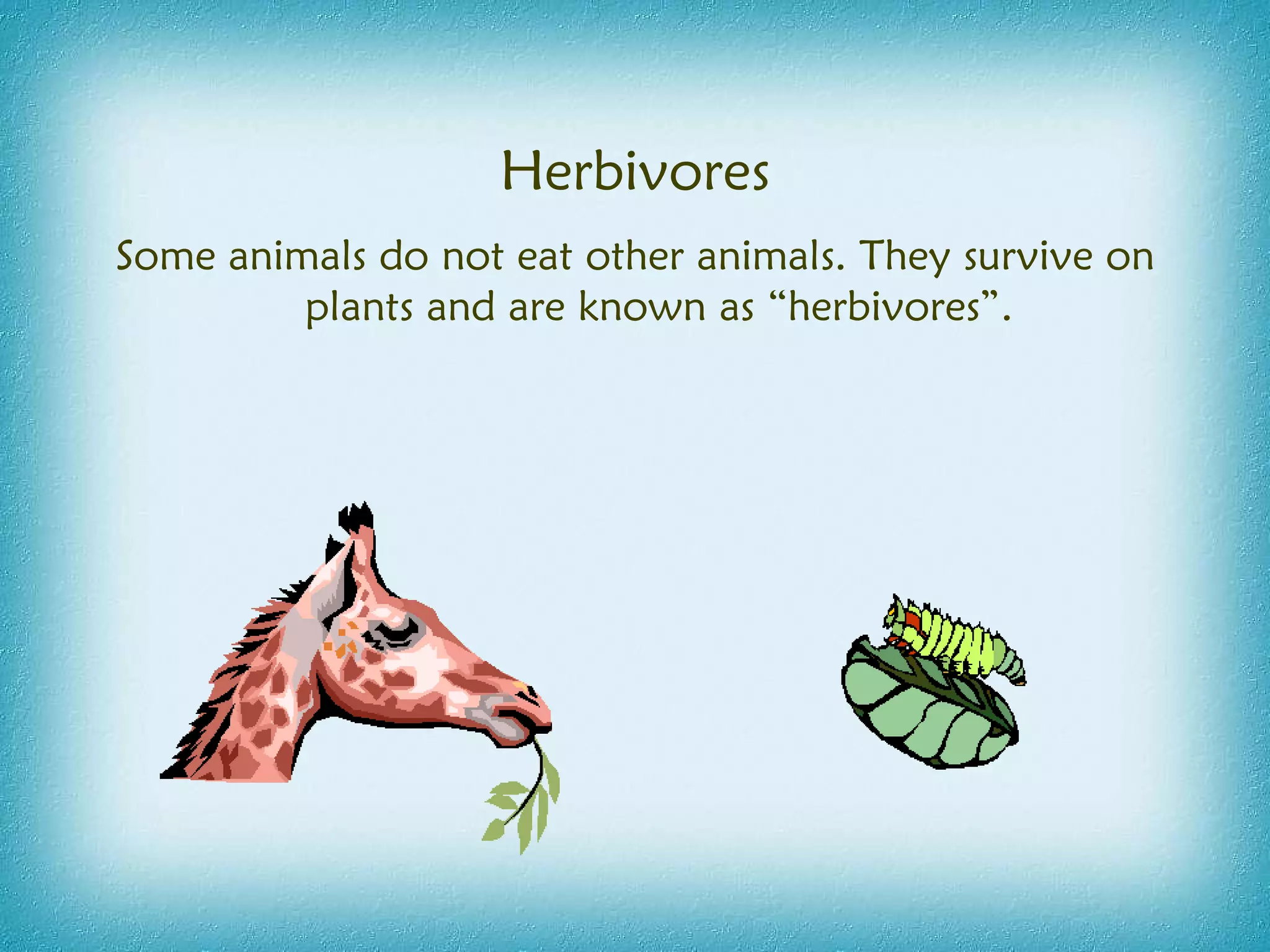 Herbivores

Some animals do not eat other animals. They survive on plants and are known as “herbivores”.